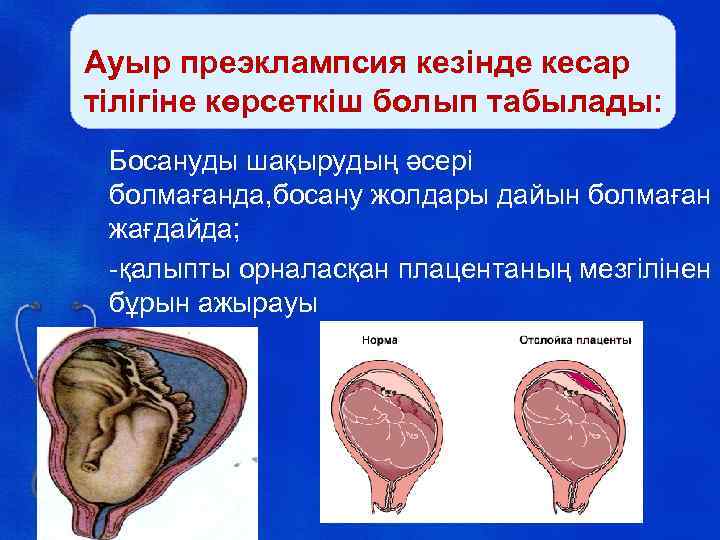 Ауыр преэклампсия кезінде кесар тілігіне көрсеткіш болып табылады:

Босануды шақырудың әсері болмағанда,босану жолдары дайын болмаған жағдайда;

-қалыпты орналасқан плацентаның мезгілінен бұрын ажырауы

Норма

Отслойка плаценты